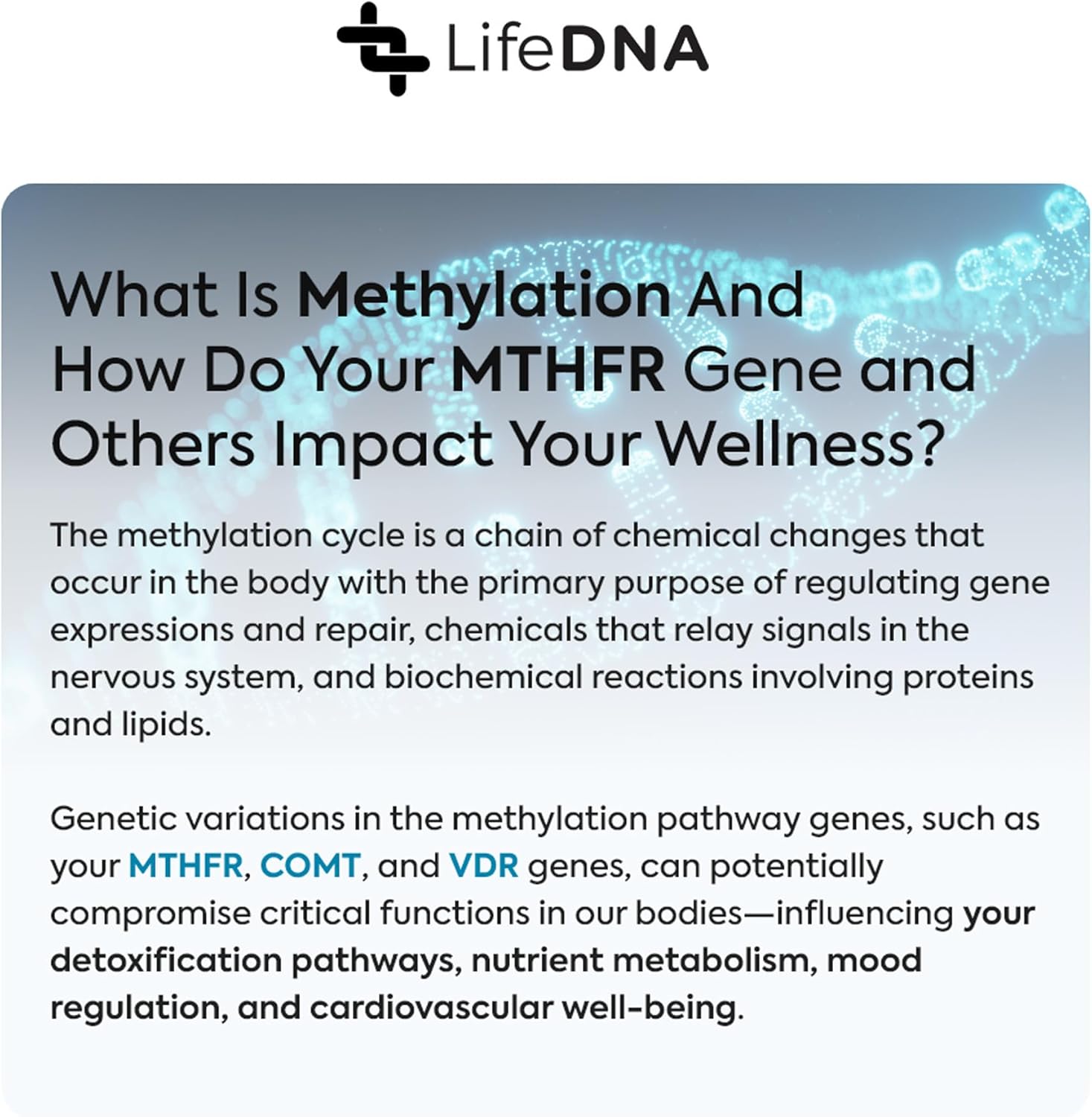 LifeDNA

What Is Methylation And How Do Your MTHFR Gene and Others Impact Your Wellness?

The methylation cycle is a chain of chemical changes that occur in the body with the primary purpose of regulating gene expressions and repair, chemicals that relay signals in the nervous system, and biochemical reactions involving proteins and lipids.

Genetic variations in the methylation pathway genes, such as your MTHFR, COMT, and VDR genes, can potentially compromise critical functions in our bodies—influencing your detoxification pathways, nutrient metabolism, mood regulation, and cardiovascular well-being.